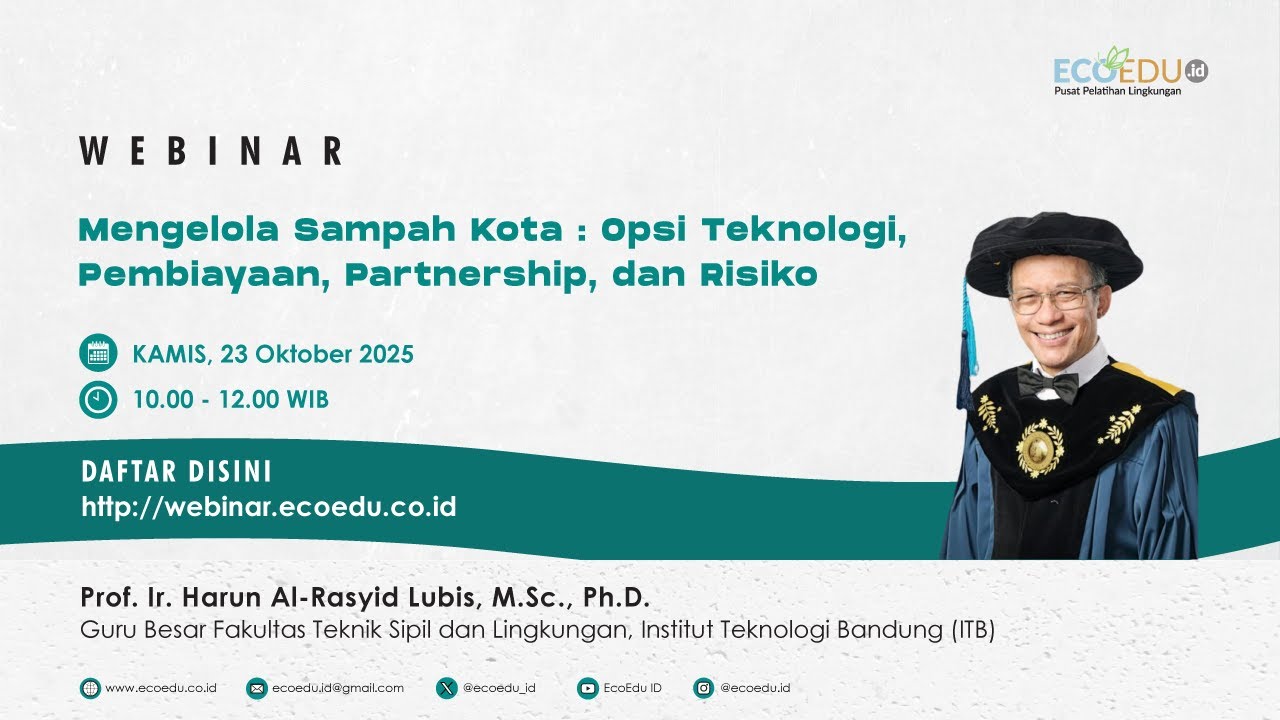 ECOEDU.id
Pusat Pelatihan Lingkungan

WEBINAR

Mengelola Sampah Kota : Opsi Teknologi, Pembiayaan, Partnership, dan Risiko

KAMIS, 23 Oktober 2025

10.00 - 12.00 WIB

DAFTAR DISINI
http://webinar.ecoedu.co.id

Prof. Ir. Harun Al-Rasyid Lubis, M.Sc., Ph.D.
Guru Besar Fakultas Teknik Sipil dan Lingkungan, Institut Teknologi Bandung (ITB)

www.ecoedu.co.id ecoedu.id@gmail.com @ecoedu_id EcoEdu ID @ecoedu.id